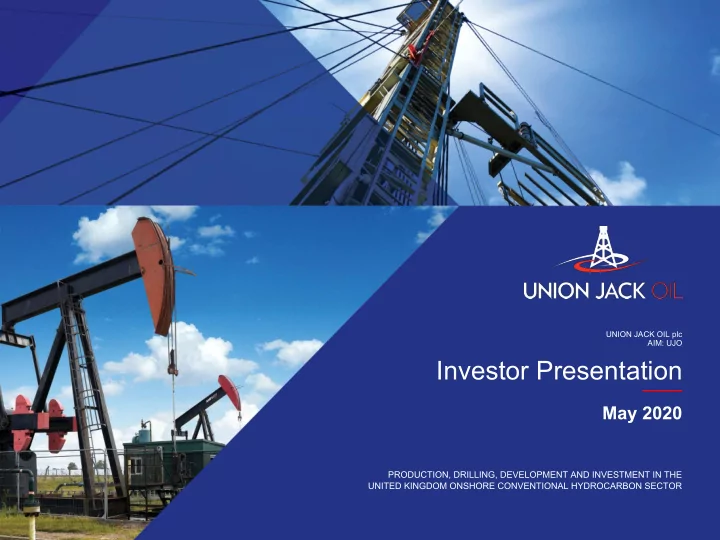 UNION JACK OIL

UNION JACK OIL plc
AIM: UJO

Investor Presentation

May 2020

PRODUCTION, DRILLING, DEVELOPMENT AND INVESTMENT IN THE UNITED KINGDOM ONSHORE CONVENTIONAL HYDROCARBON SECTOR